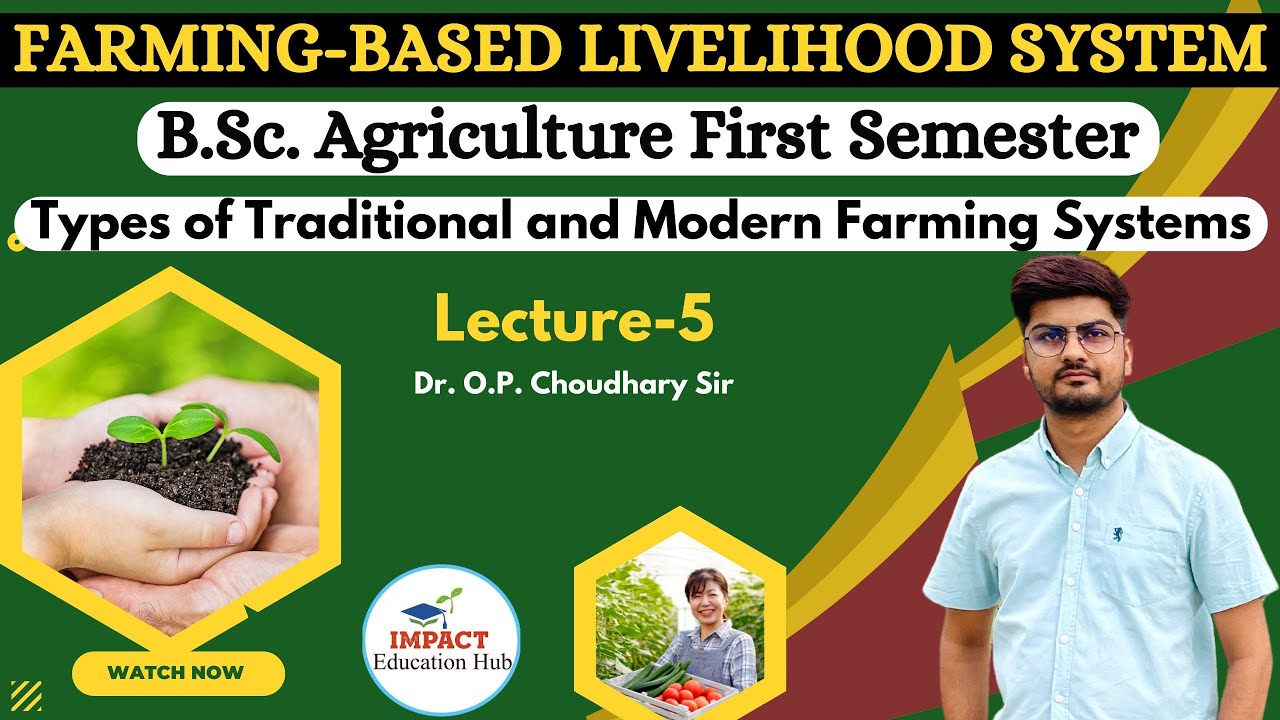 FARMING-BASED LIVELIHOOD SYSTEM

B.Sc. Agriculture First Semester

Types of Traditional and Modern Farming Systems

Lecture-5

Dr. O.P. Choudhary Sir

IMPACT Education Hub

WATCH NOW